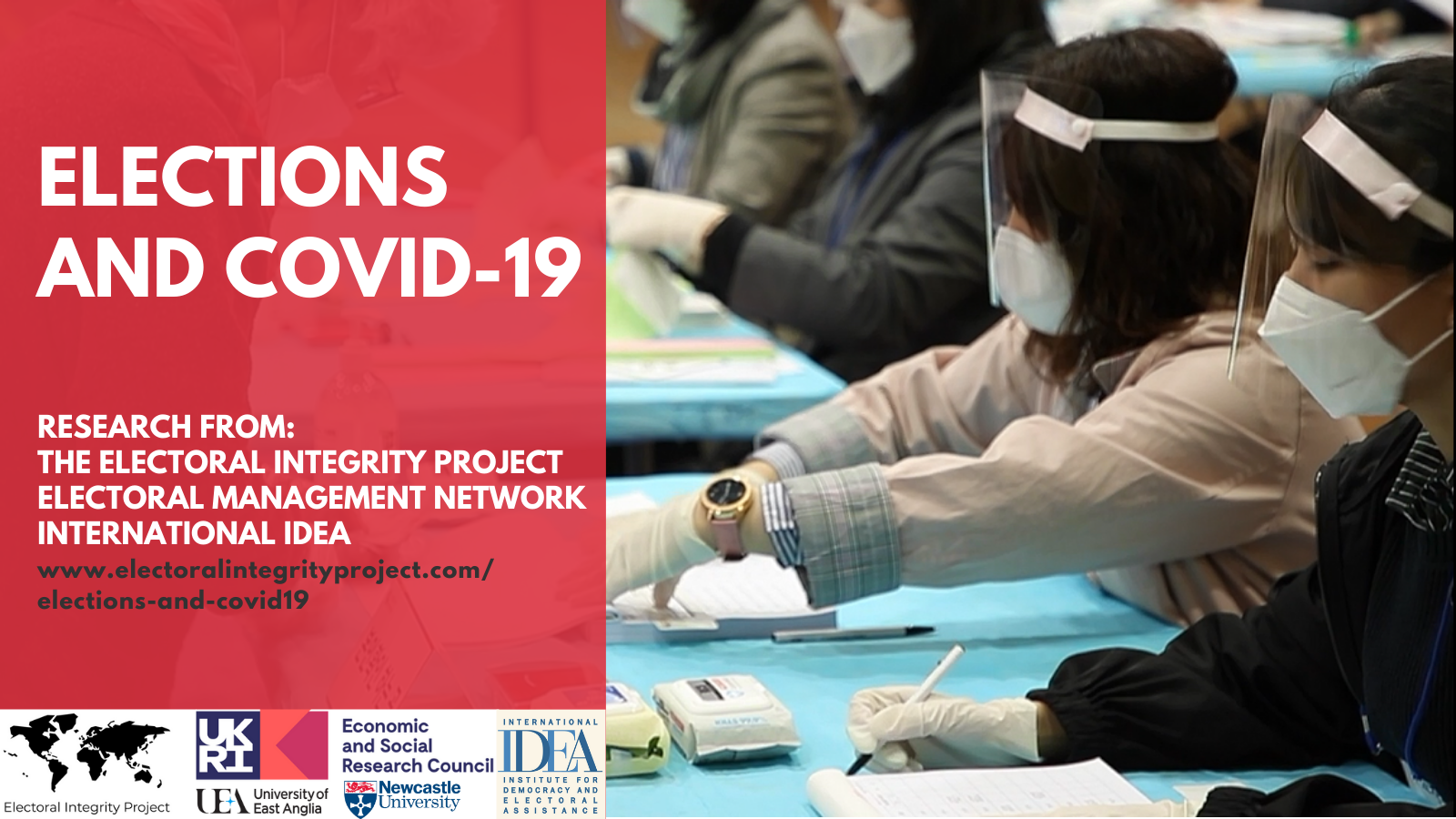 ELECTIONS AND COVID-19

RESEARCH FROM:
THE ELECTORAL INTEGRITY PROJECT
ELECTORAL MANAGEMENT NETWORK
INTERNATIONAL IDEA
www.electoralintegrityproject.com/elections-and-covid19

Electoral Integrity Project

UK RI

Economic and Social Research Council

UEA University of East Anglia

Newcastle University

INTERNATIONAL IDEA INSTITUTE FOR DEMOCRACY AND ELECTORAL ASSISTANCE